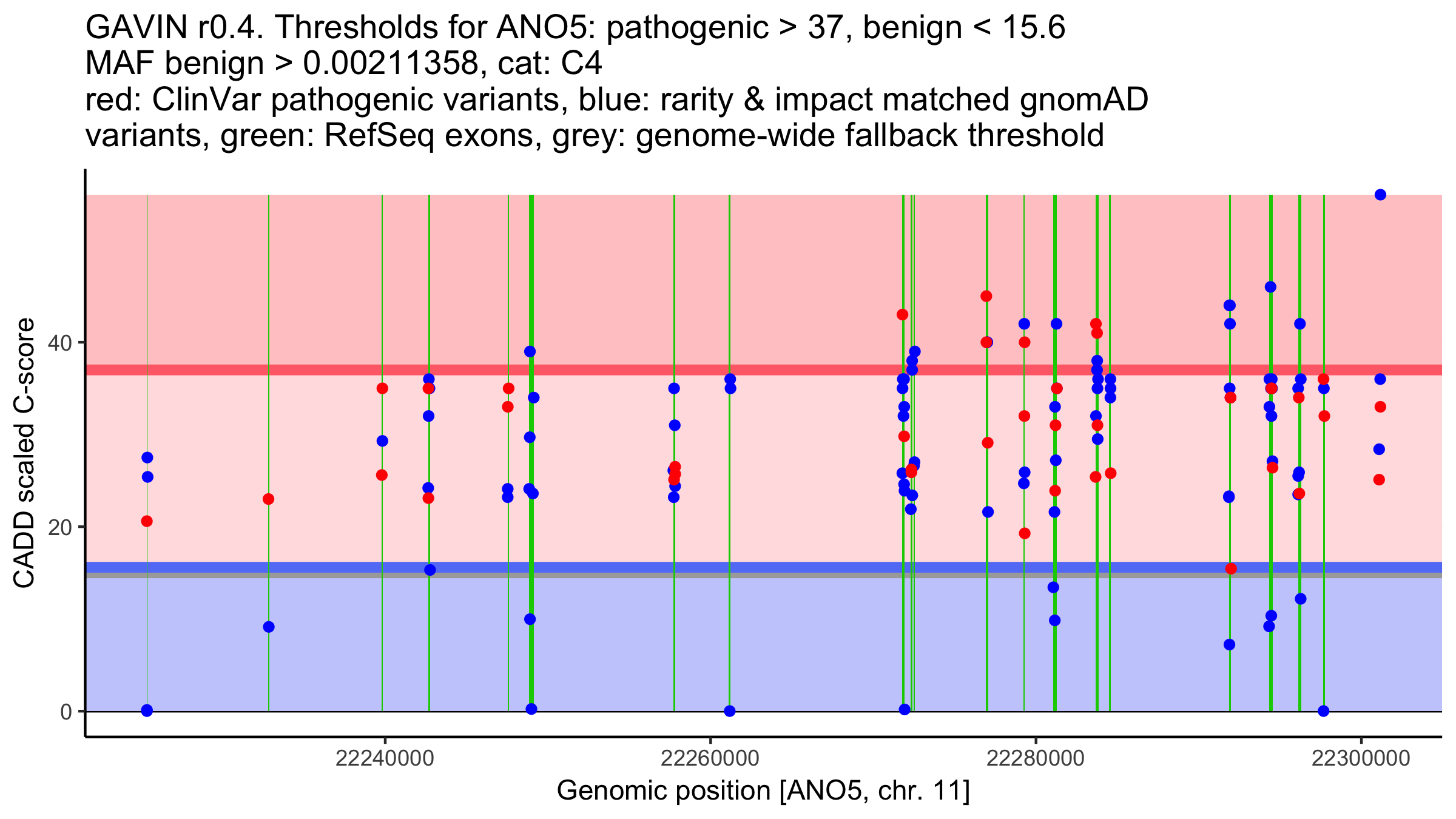 GAVIN r0.4. Thresholds for ANO5: pathogenic > 37, benign < 15.6
MAF benign > 0.00211358, cat: C4
red: ClinVar pathogenic variants, blue: rarity & impact matched gnomAD variants, green: RefSeq exons, grey: genome-wide fallback threshold

CADD scaled C-score

40
20
0

22240000
22260000
22280000
22300000

Genomic position [ANO5, chr. 11]